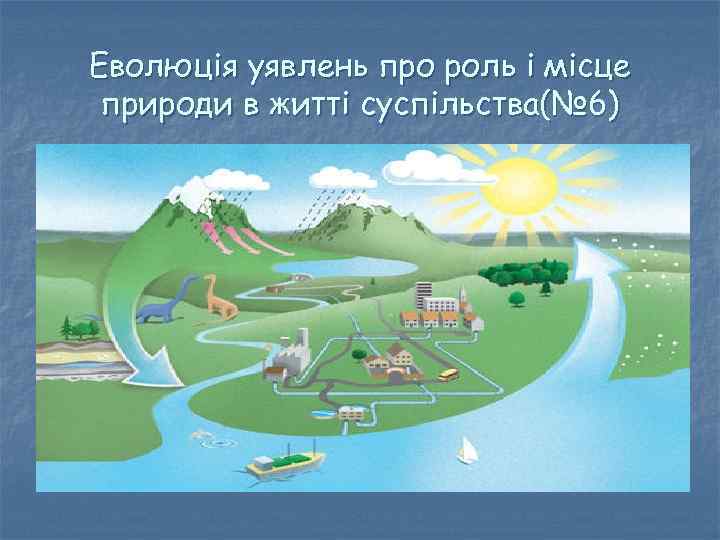 Еволюція уявлень про роль і місце природи в житті суспільства(№6)